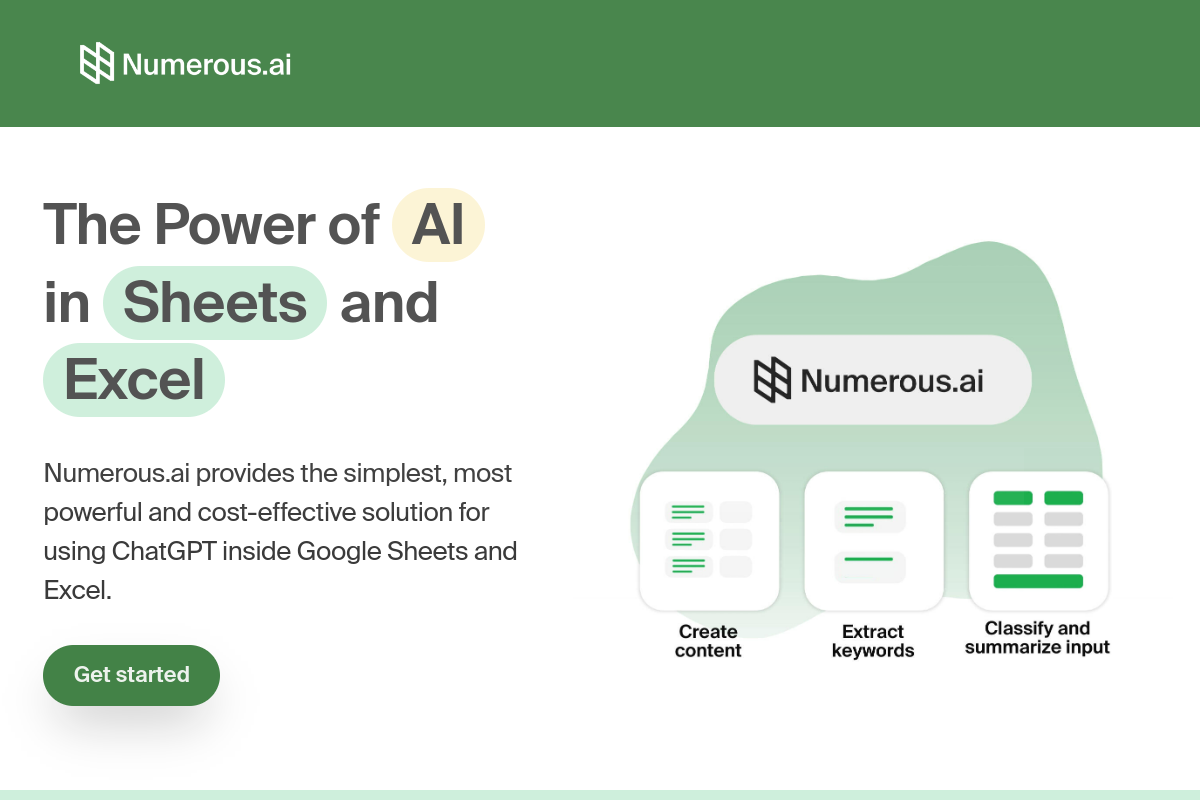 Numerous.ai

The Power of AI in Sheets and Excel

Numerous.ai provides the simplest, most powerful and cost-effective solution for using ChatGPT inside Google Sheets and Excel.

Get started

Numerous.ai

Create content

Extract keywords

Classify and summarize input